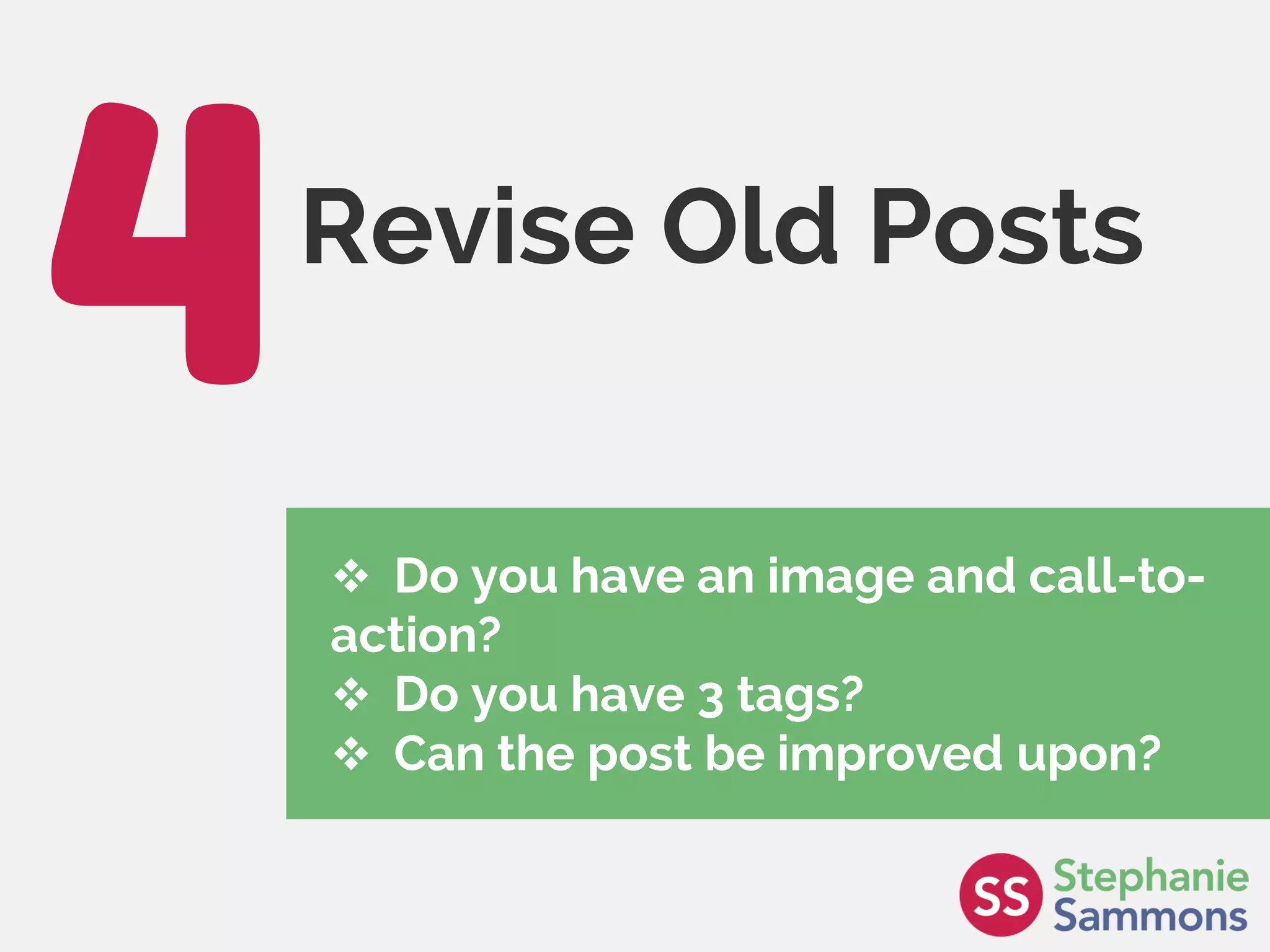 4 Revise Old Posts

❖ Do you have an image and call-to-action?
❖ Do you have 3 tags?
❖ Can the post be improved upon?

SS Stephanie Sammons